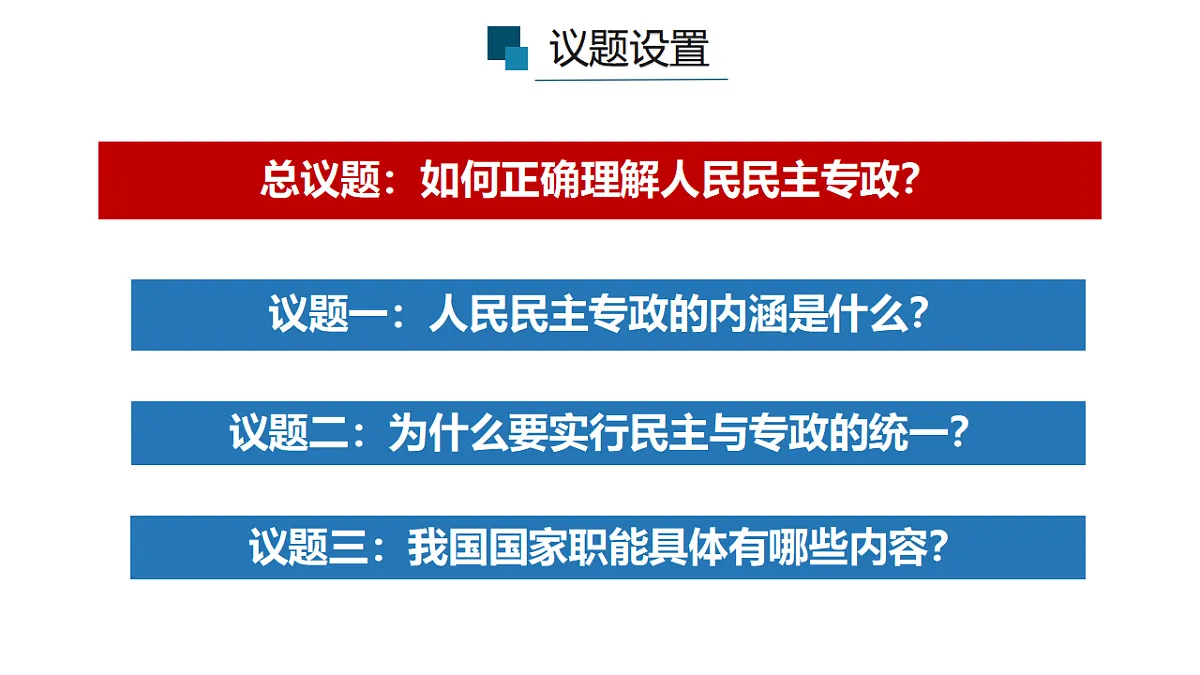 议题设置

总议题：如何正确理解人民民主专政？

议题一：人民民主专政的内涵是什么？

议题二：为什么要实行民主与专政的统一？

议题三：我国国家职能具体有哪些内容？